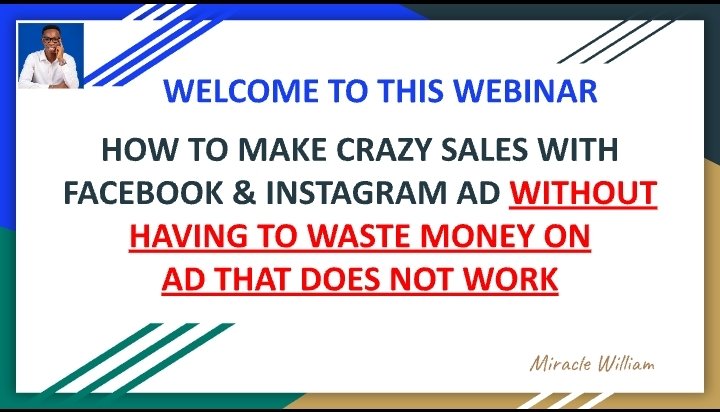 WELCOME TO THIS WEBINAR

HOW TO MAKE CRAZY SALES WITH FACEBOOK & INSTAGRAM AD WITHOUT HAVING TO WASTE MONEY ON AD THAT DOES NOT WORK

Miracle William